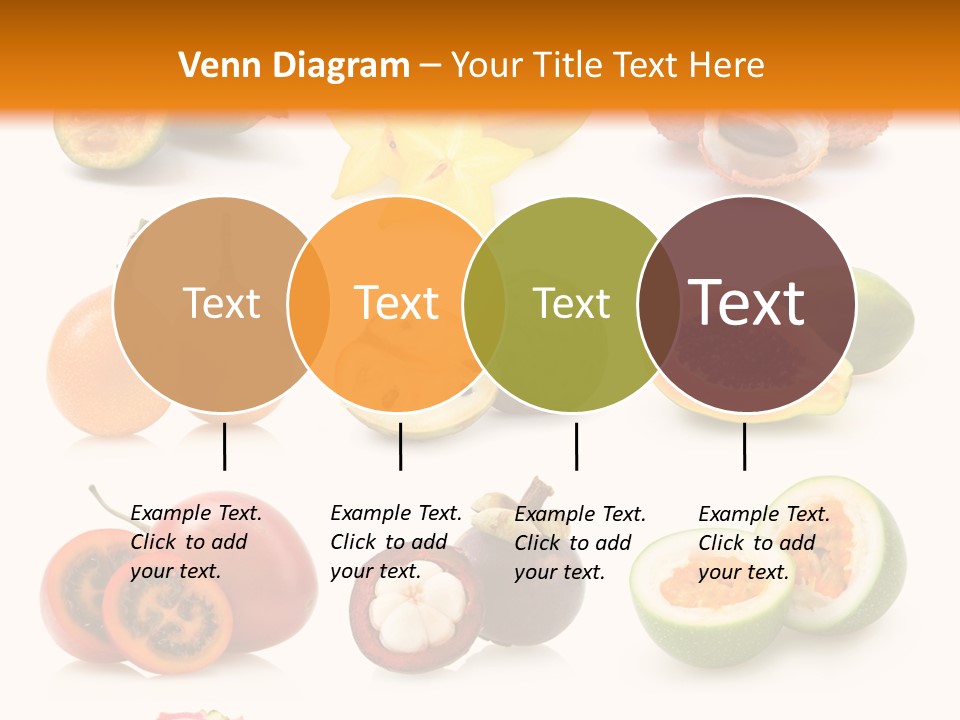 Venn Diagram – Your Title Text Here

Text

Text

Text

Text

Example Text. Click to add your text.

Example Text. Click to add your text.

Example Text. Click to add your text.

Example Text. Click to add your text.